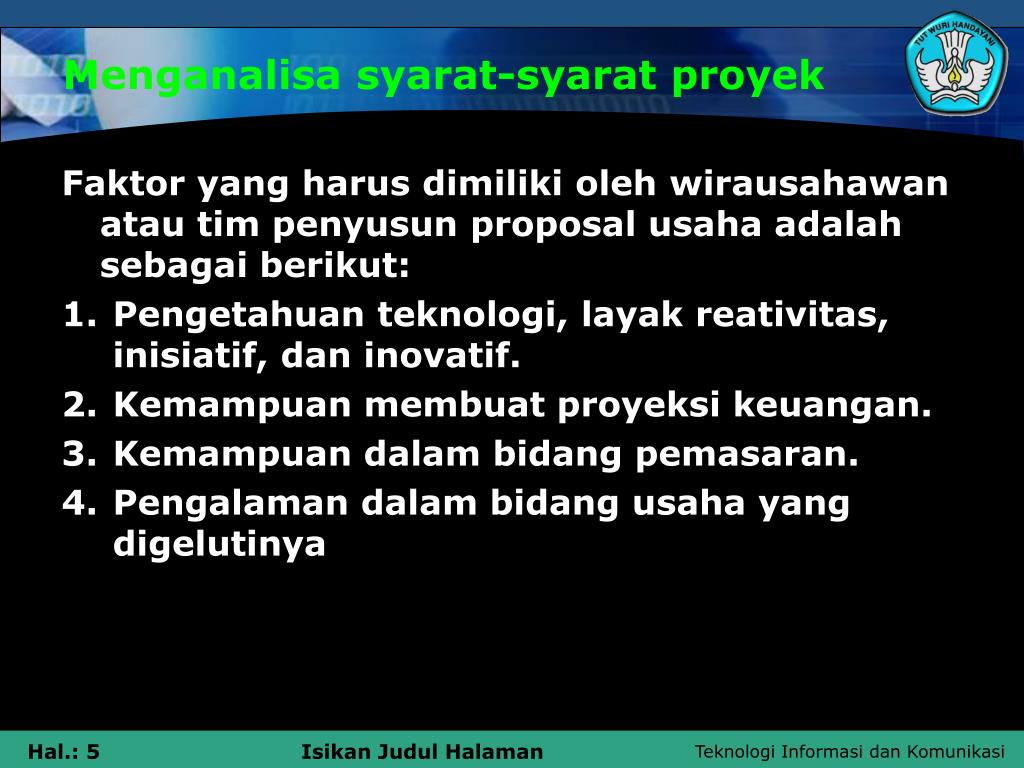 Menganalisa syarat-syarat proyek

TUT WURI HANDAYANI

Faktor yang harus dimiliki oleh wirausahawan atau tim penyusun proposal usaha adalah sebagai berikut:

1. Pengetahuan teknologi, layak reativitas, inisiatif, dan inovatif.
2. Kemampuan membuat proyeksi keuangan.
3. Kemampuan dalam bidang pemasaran.
4. Pengalaman dalam bidang usaha yang digelutinya

Hal.: 5 Isikan Judul Halaman Teknologi Informasi dan Komunikasi